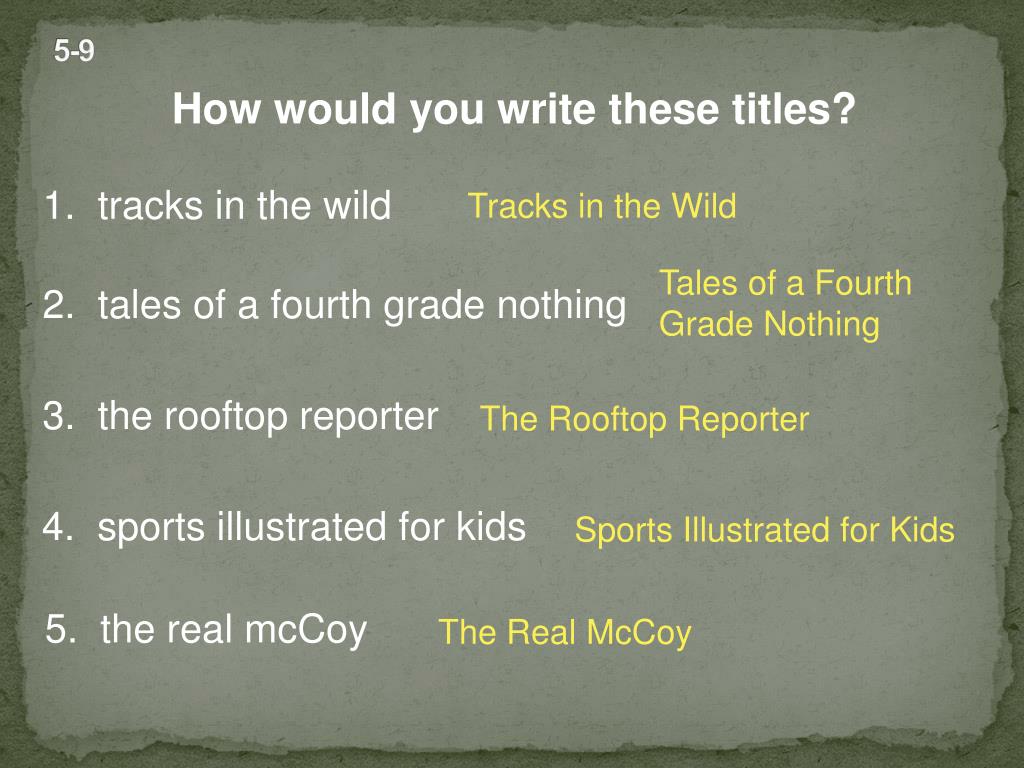 5-9

How would you write these titles?

1. tracks in the wild Tracks in the Wild

2. tales of a fourth grade nothing Tales of a Fourth Grade Nothing

3. the rooftop reporter The Rooftop Reporter

4. sports illustrated for kids Sports Illustrated for Kids

5. the real mcCoy The Real McCoy